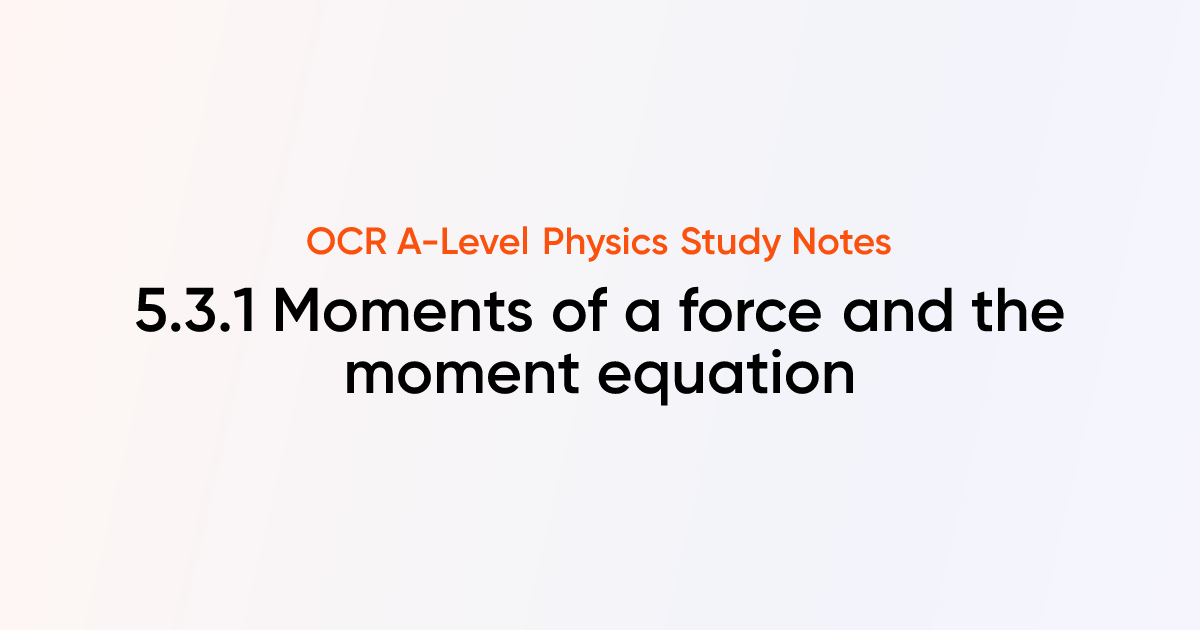 OCR A-Level Physics Study Notes

5.3.1 Moments of a force and the moment equation